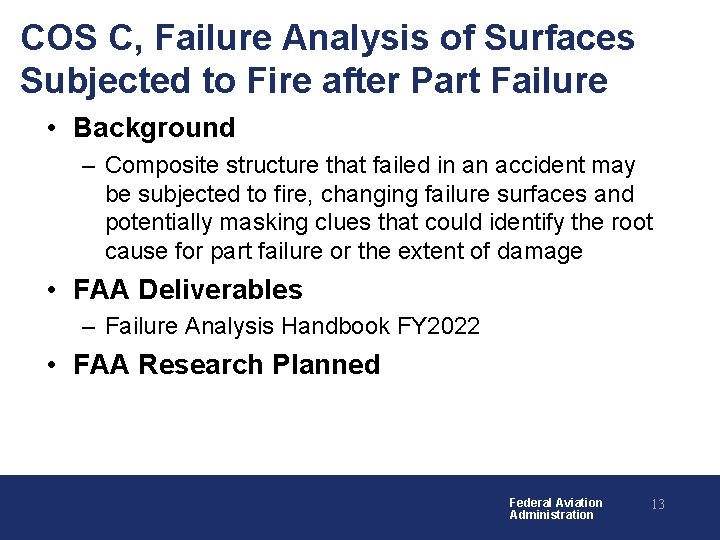 COS C, Failure Analysis of Surfaces Subjected to Fire after Part Failure

• Background
– Composite structure that failed in an accident may be subjected to fire, changing failure surfaces and potentially masking clues that could identify the root cause for part failure or the extent of damage

• FAA Deliverables
– Failure Analysis Handbook FY2022

• FAA Research Planned

Federal Aviation Administration

13